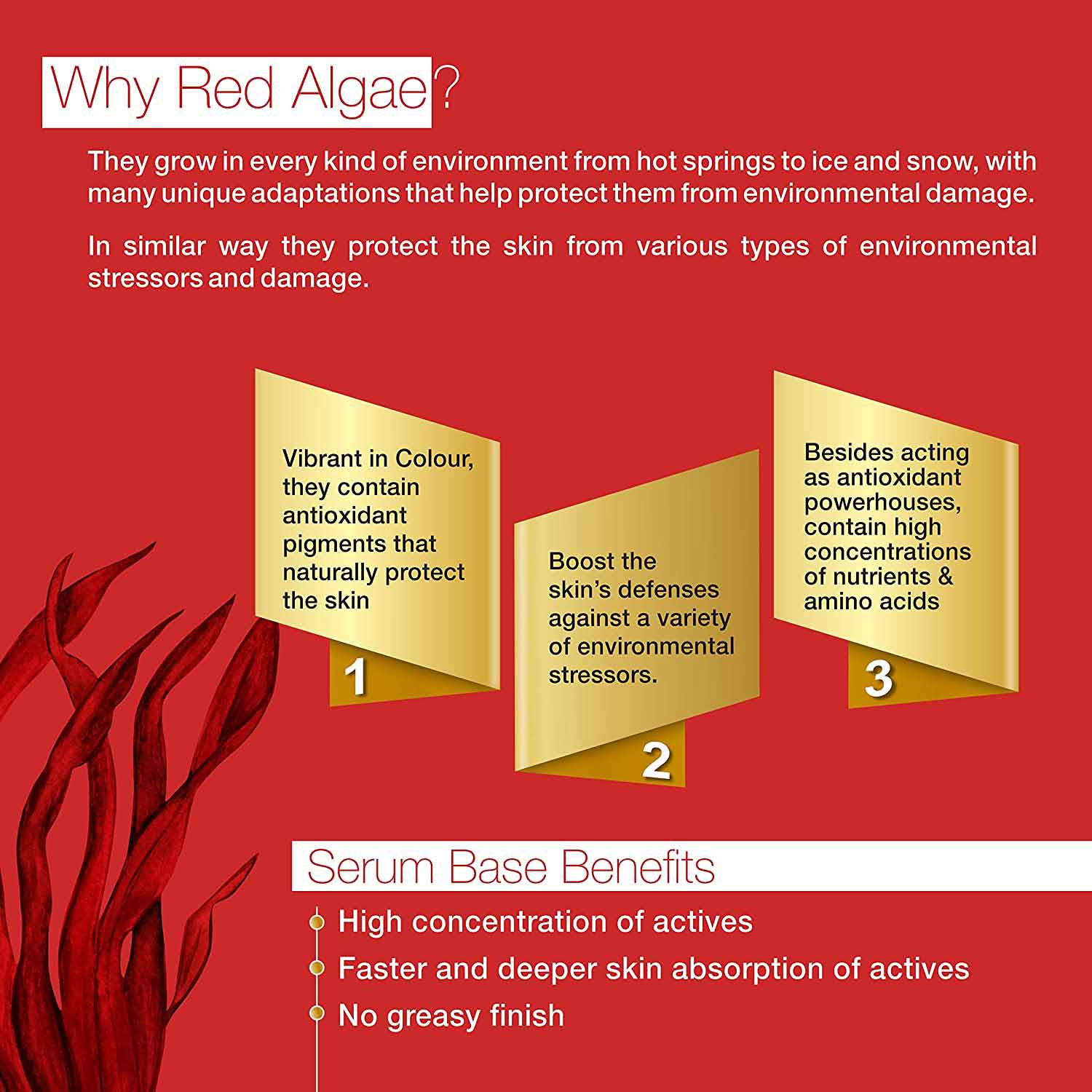 Why Red Algae?

They grow in every kind of environment from hot springs to ice and snow, with many unique adaptations that help protect them from environmental damage.

In similar way they protect the skin from various types of environmental stressors and damage.

Vibrant in Colour, they contain antioxidant pigments that naturally protect the skin

1

Boost the skin's defenses against a variety of environmental stressors.

2

Besides acting as antioxidant powerhouses, contain high concentrations of nutrients & amino acids

3

Serum Base Benefits

High concentration of actives

Faster and deeper skin absorption of actives

No greasy finish